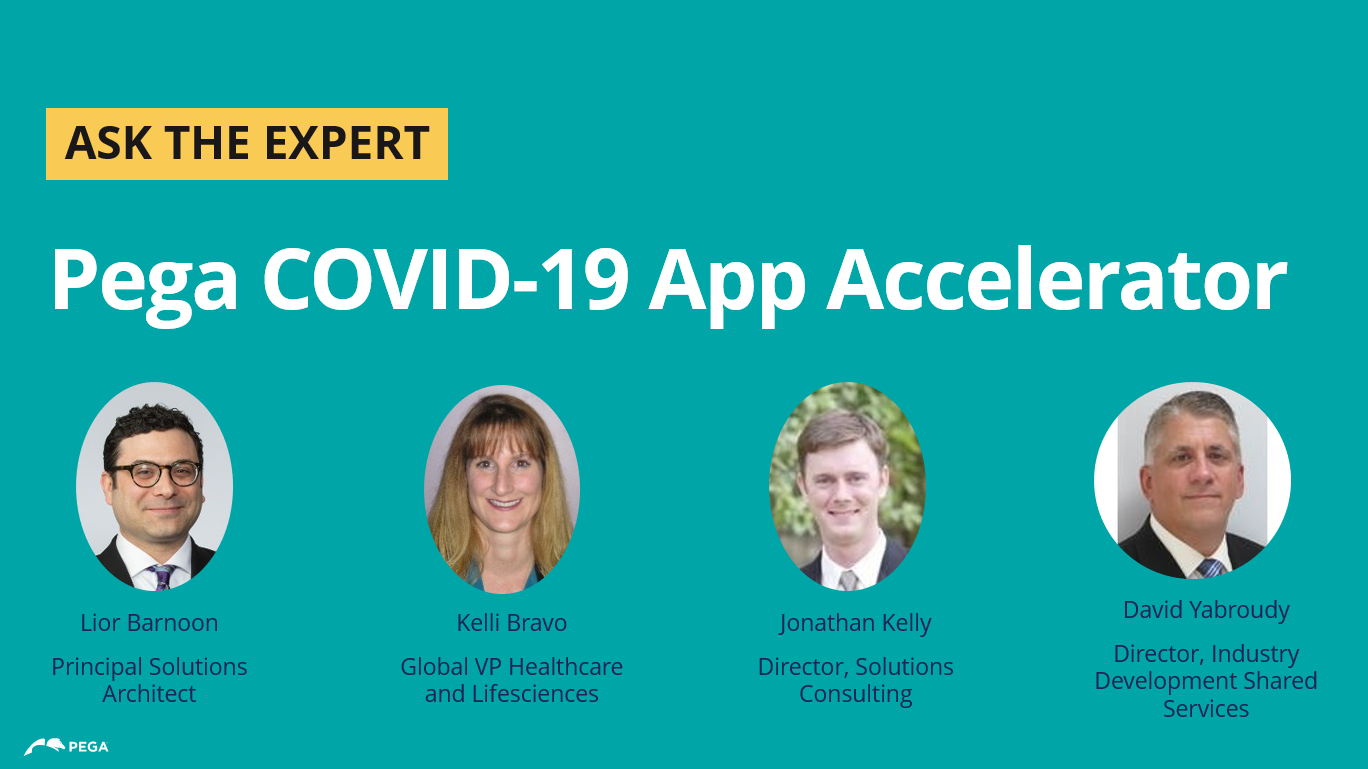 ASK THE EXPERT

Pega COVID-19 App Accelerator

Lior Barnoon

Principal Solutions Architect

Kelli Bravo

Global VP Healthcare and Lifesciences

Jonathan Kelly

Director, Solutions Consulting

David Yabroudy

Director, Industry Development Shared Services

PEGA